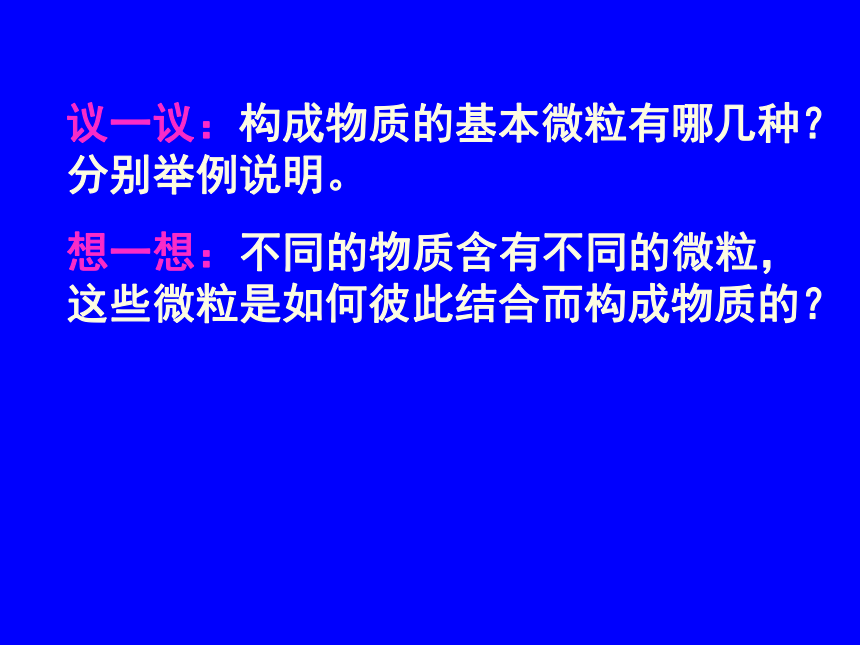 议一议：构成物质的基本微粒有哪几种？分别举例说明。

想一想：不同的物质含有不同的微粒，这些微粒是如何彼此结合而构成物质的？